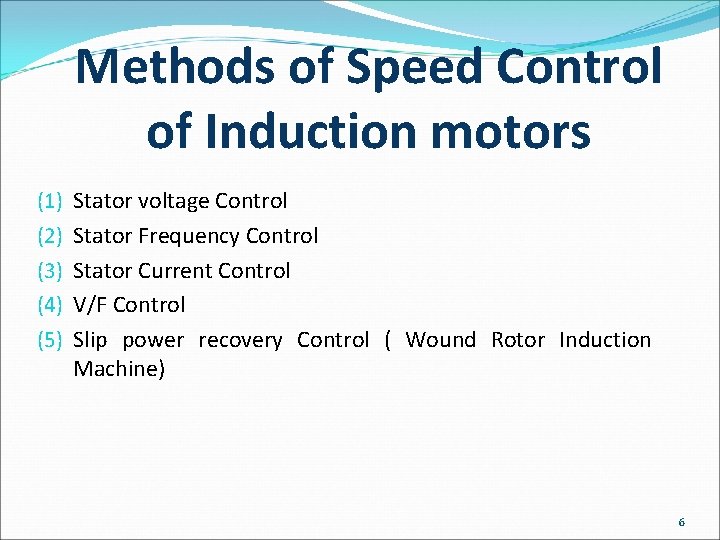 Methods of Speed Control of Induction motors

(1) Stator voltage Control
(2) Stator Frequency Control
(3) Stator Current Control
(4) V/F Control
(5) Slip power recovery Control ( Wound Rotor Induction Machine)

6